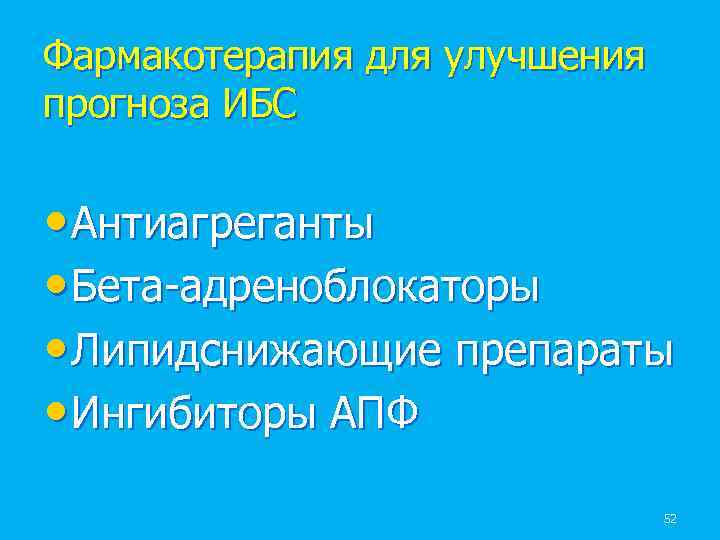 Фармакотерапия для улучшения прогноза ИБС

• Антиагреганты
• Бета-адреноблокаторы
• Липидснижающие препараты
• Ингибиторы АПФ

52